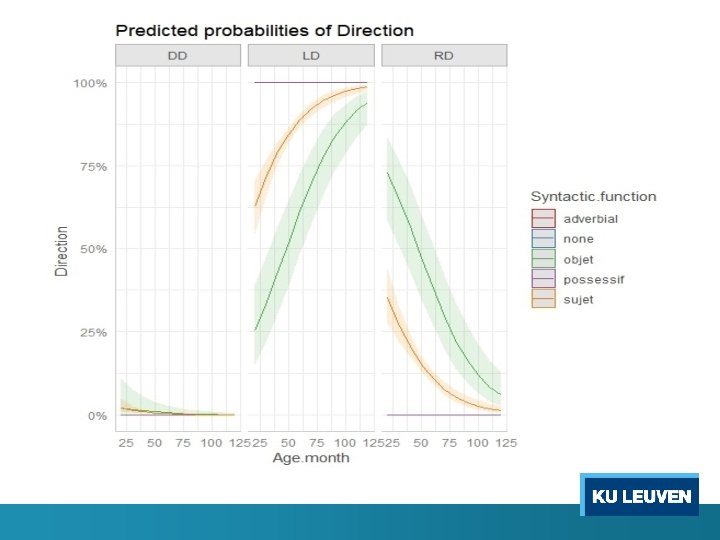 Predicted probabilities of Direction

DD

LD

RD

100%

75%

50%

25%

0%

Direction

25 50 75 100 125 25 50 75 100 125 25 50 75 100 125

Age.month

Syntactic.function

adverbial

none

objet

possessif

sujet

KU LEUVEN